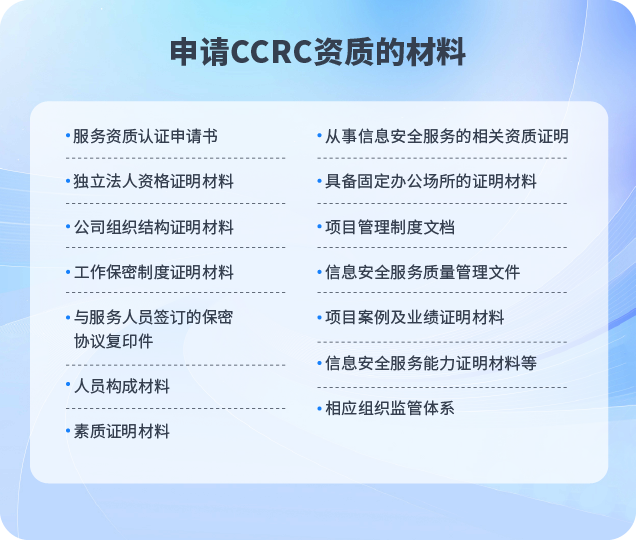 申请CCRC资质的材料

• 服务资质认证申请书
• 独立法人资格证明材料
• 公司组织结构证明材料
• 工作保密制度证明材料
• 与服务人员签订的保密协议复印件
• 人员构成材料
• 素质证明材料

• 从事信息安全服务的相关资质证明
• 具备固定办公场所的证明材料
• 项目管理制度文档
• 信息安全服务质量管理文件
• 项目案例及业绩证明材料
• 信息安全服务能力证明材料等
• 相应组织监管体系